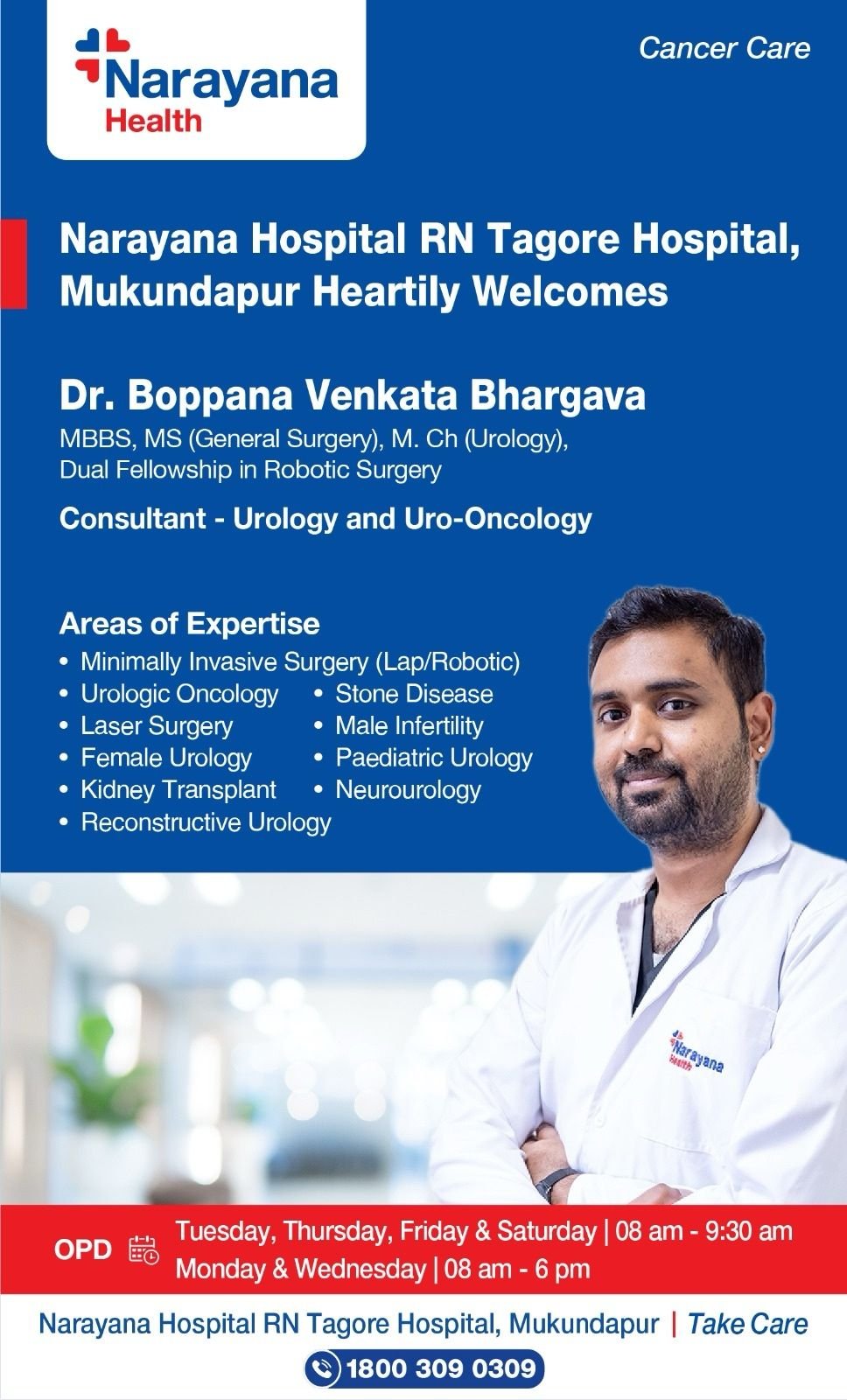 Narayana Health

Cancer Care

Narayana Hospital RN Tagore Hospital, Mukundapur Heartily Welcomes

Dr. Boppana Venkata Bhargava
MBBS, MS (General Surgery), M. Ch (Urology), Dual Fellowship in Robotic Surgery

Consultant - Urology and Uro-Oncology

Areas of Expertise
• Minimally Invasive Surgery (Lap/Robotic)
• Urologic Oncology
• Laser Surgery
• Female Urology
• Kidney Transplant
• Reconstructive Urology
• Stone Disease
• Male Infertility
• Paediatric Urology
• Neurourology

Narayana Health

OPD Tuesday, Thursday, Friday & Saturday | 08 am - 9:30 am
Monday & Wednesday | 08 am - 6 pm

Narayana Hospital RN Tagore Hospital, Mukundapur | Take Care

1800 309 0309